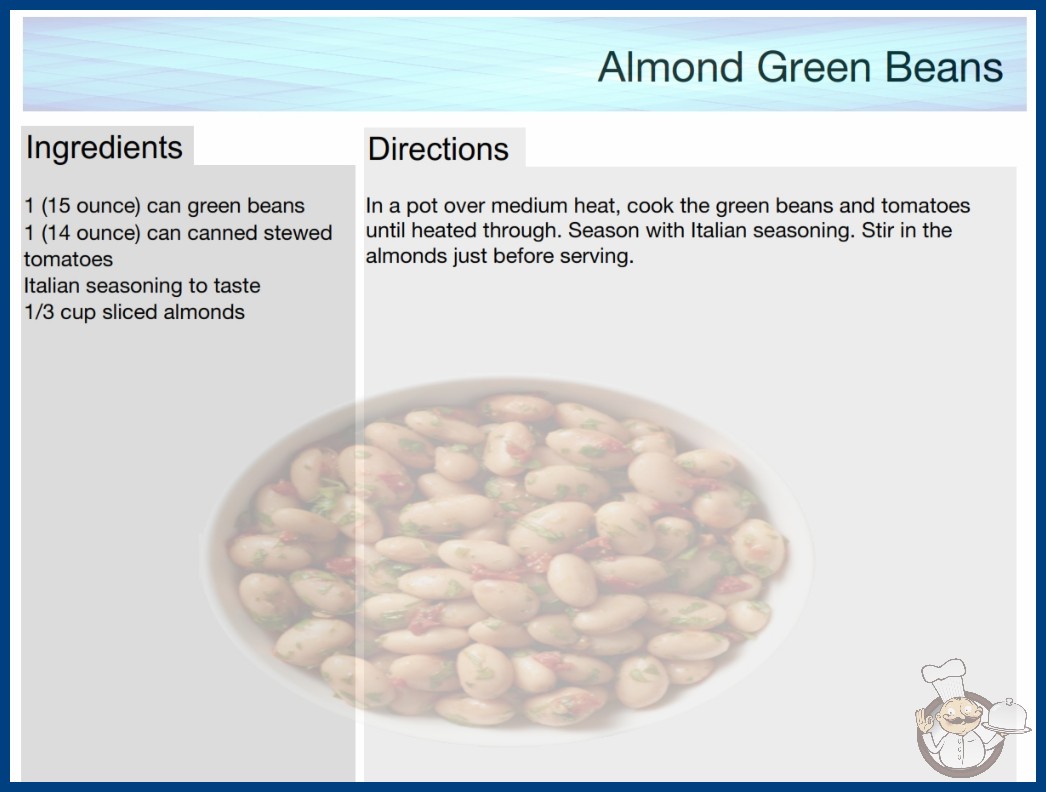 Almond Green Beans

Ingredients

1 (15 ounce) can green beans
1 (14 ounce) can canned stewed tomatoes
Italian seasoning to taste
1/3 cup sliced almonds

Directions

In a pot over medium heat, cook the green beans and tomatoes until heated through. Season with Italian seasoning. Stir in the almonds just before serving.